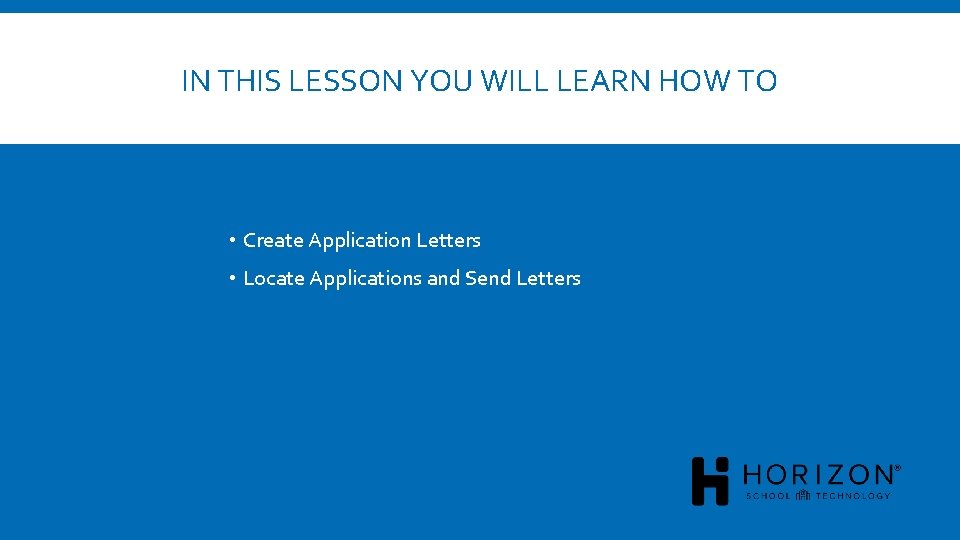 IN THIS LESSON YOU WILL LEARN HOW TO

• Create Application Letters
• Locate Applications and Send Letters

HORIZON®
SCHOOL TECHNOLOGY